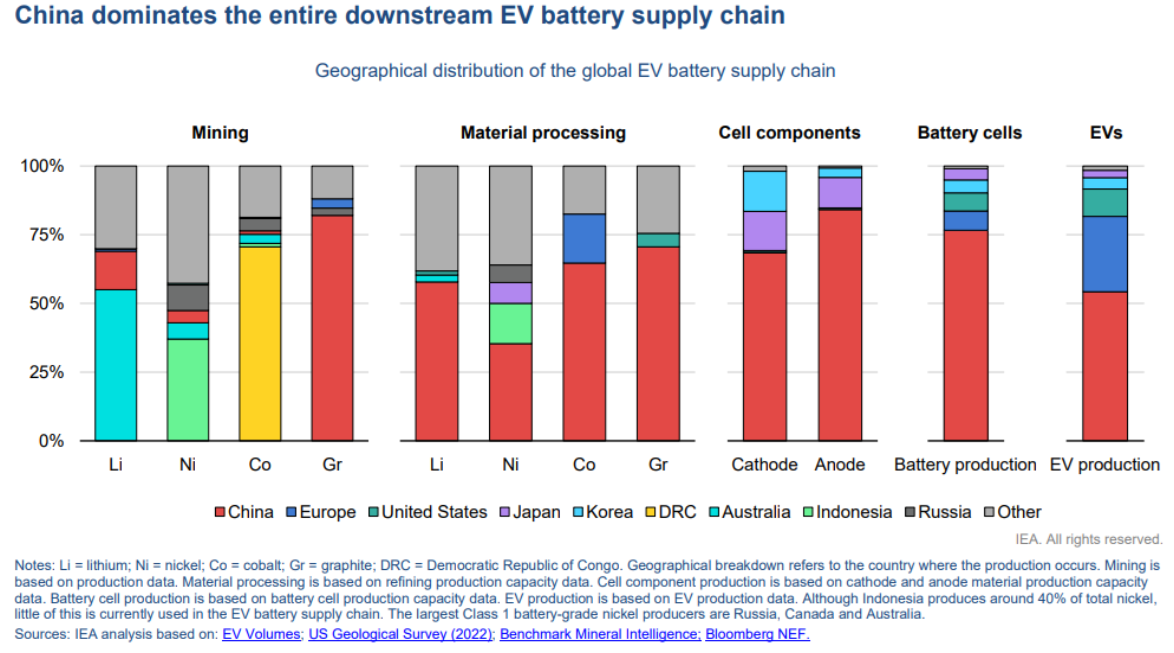 China dominates the entire downstream EV battery supply chain

Geographical distribution of the global EV battery supply chain

Mining

Material processing

Cell components

Battery cells

EVs

100%

75%

50%

25%

0%

Li Ni Co Gr

Li Ni Co Gr

Cathode Anode

Battery production

EV production

China Europe United States Japan Korea DRC Australia Indonesia Russia Other

IEA. All rights reserved.

Notes: Li = lithium; Ni = nickel; Co = cobalt; Gr = graphite; DRC = Democratic Republic of Congo. Geographical breakdown refers to the country where the production occurs. Mining is based on production data. Material processing is based on refining production capacity data. Cell component production is based on cathode and anode material production capacity data. Battery cell production is based on battery cell production capacity data. EV production is based on EV production data. Although Indonesia produces around 40% of total nickel, little of this is currently used in the EV battery supply chain. The largest Class 1 battery-grade nickel producers are Russia, Canada and Australia.

Sources: IEA analysis based on: EV Volumes; US Geological Survey (2022); Benchmark Mineral Intelligence; Bloomberg NEF.